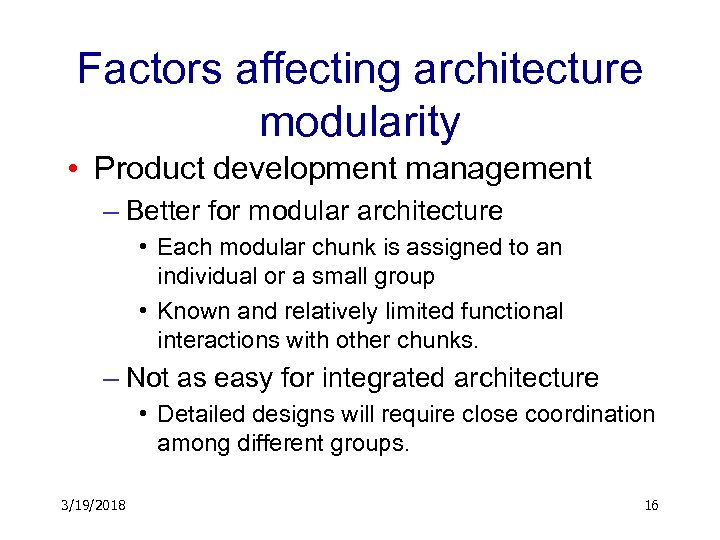 Factors affecting architecture modularity

• Product development management

– Better for modular architecture

• Each modular chunk is assigned to an individual or a small group

• Known and relatively limited functional interactions with other chunks.

– Not as easy for integrated architecture

• Detailed designs will require close coordination among different groups.

3/19/2018

16